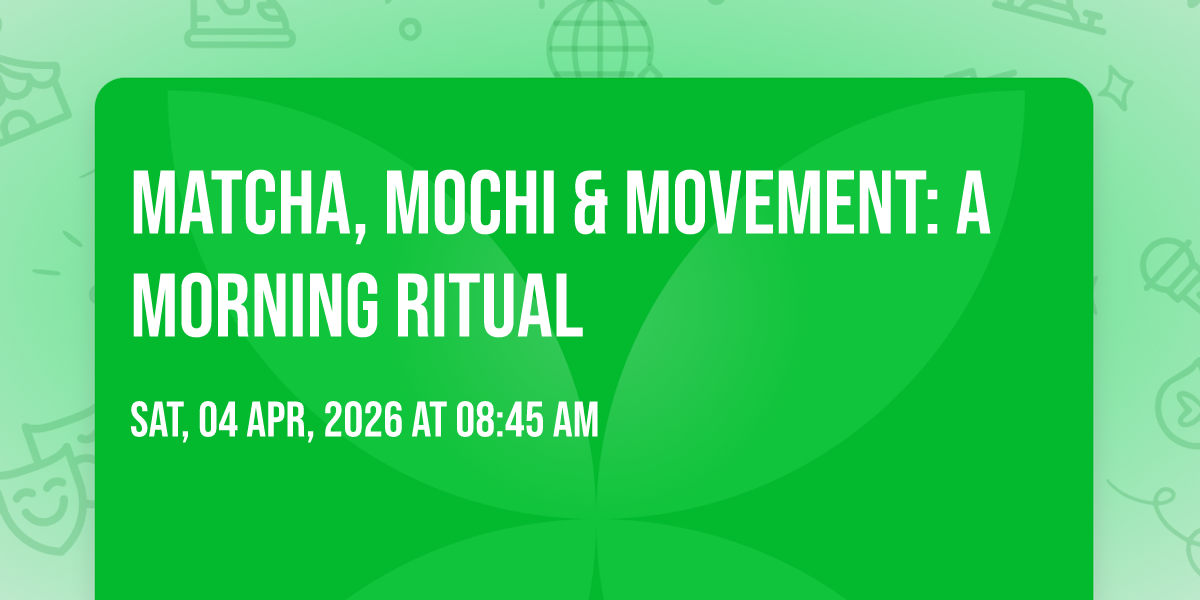 MATCHA, MOCHI & MOVEMENT: A MORNING RITUAL

SAT, 04 APR, 2026 AT 08:45 AM